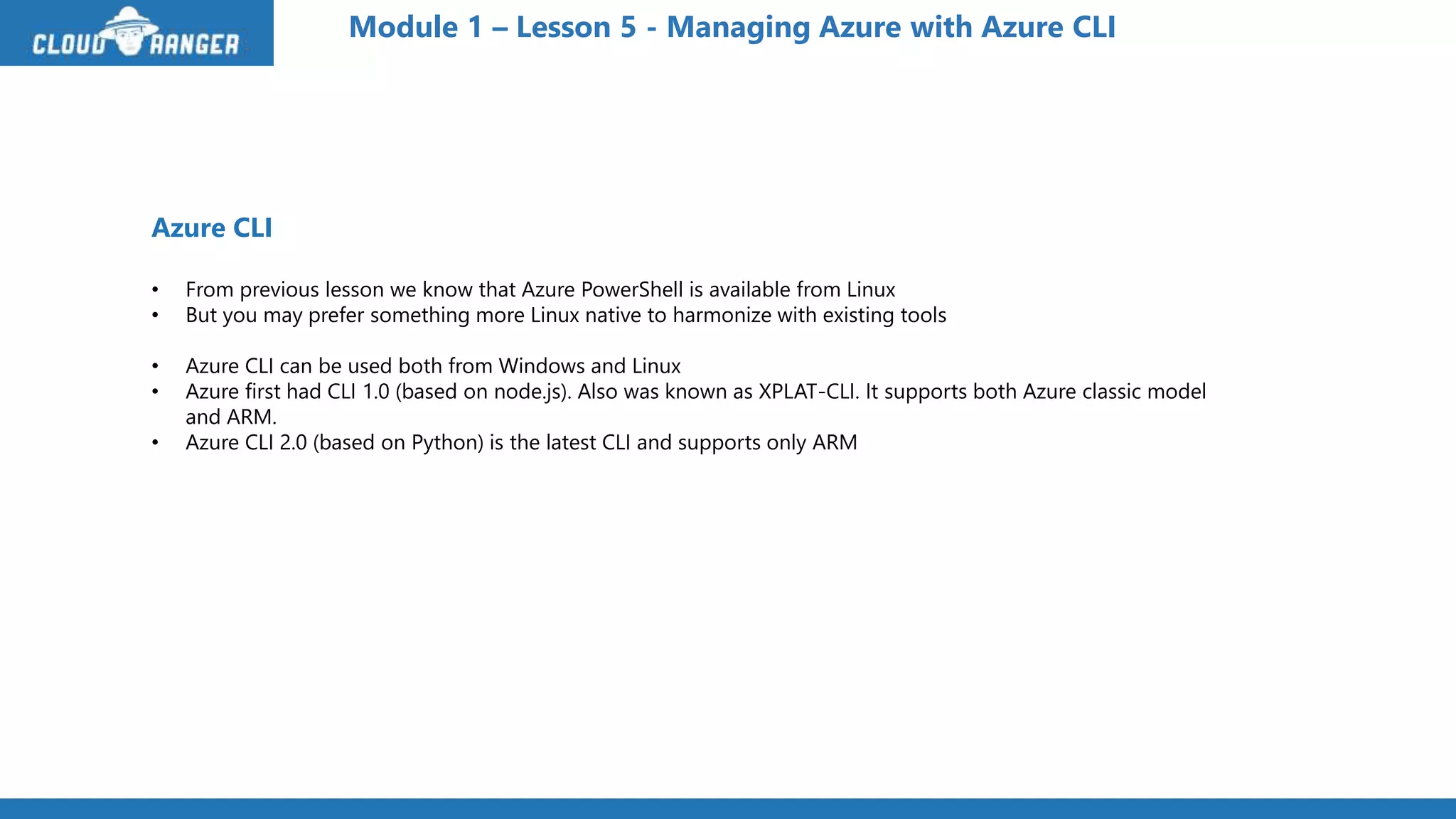 CLOUD RANGER

Module 1 – Lesson 5 - Managing Azure with Azure CLI

Azure CLI

• From previous lesson we know that Azure PowerShell is available from Linux
• But you may prefer something more Linux native to harmonize with existing tools

• Azure CLI can be used both from Windows and Linux
• Azure first had CLI 1.0 (based on node.js). Also was known as XPLAT-CLI. It supports both Azure classic model and ARM.
• Azure CLI 2.0 (based on Python) is the latest CLI and supports only ARM